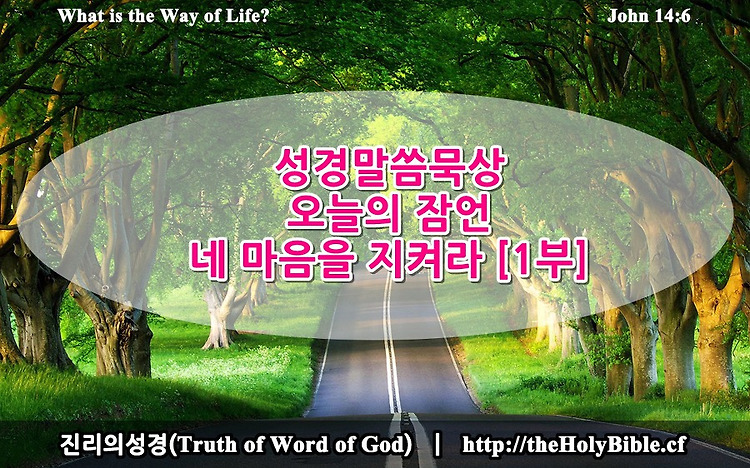 What is the Way of Life?

John 14:6

성경말씀묵상
오늘의 잠언
네 마음을 지켜라 [1부]

진리의성경(Truth of Word of God) | http://theHolyBible.cf